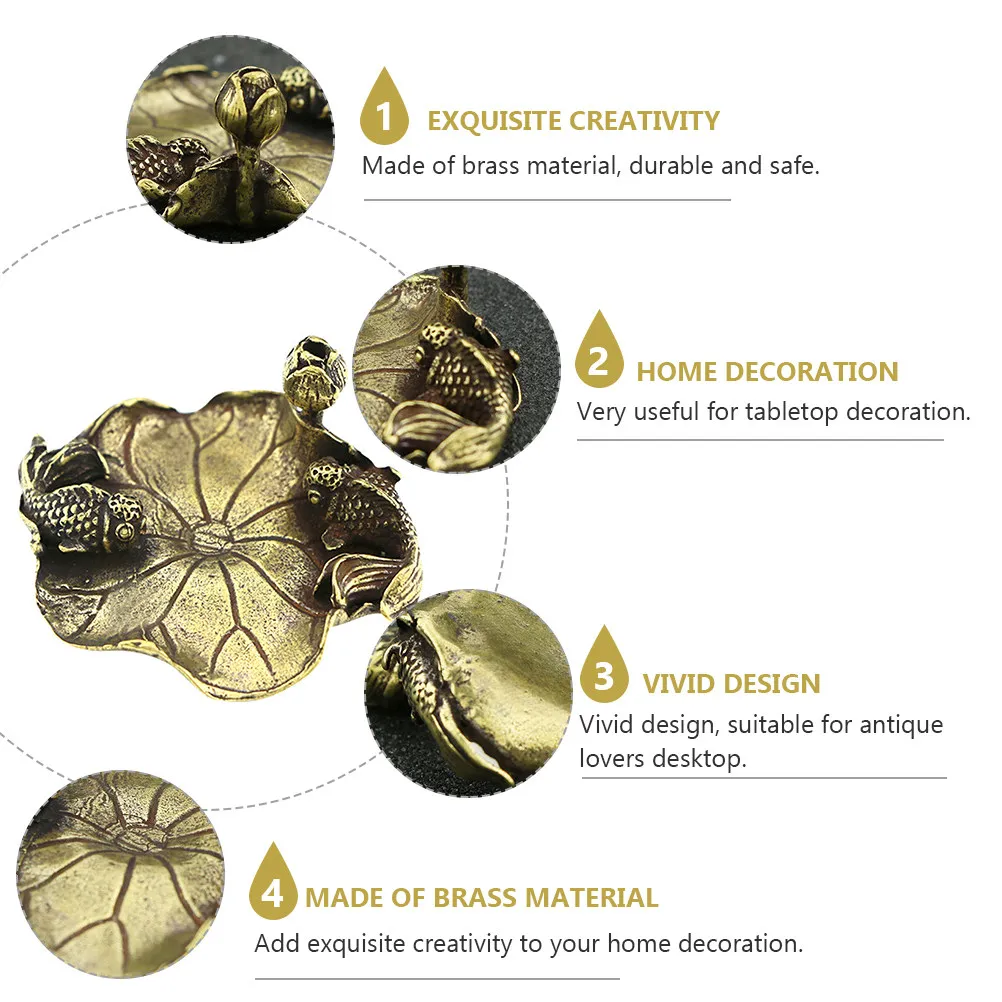 1 EXQUISITE CREATIVITY

Made of brass material, durable and safe.

2 HOME DECORATION

Very useful for tabletop decoration.

3 VIVID DESIGN

Vivid design, suitable for antique lovers desktop.

4 MADE OF BRASS MATERIAL

Add exquisite creativity to your home decoration.